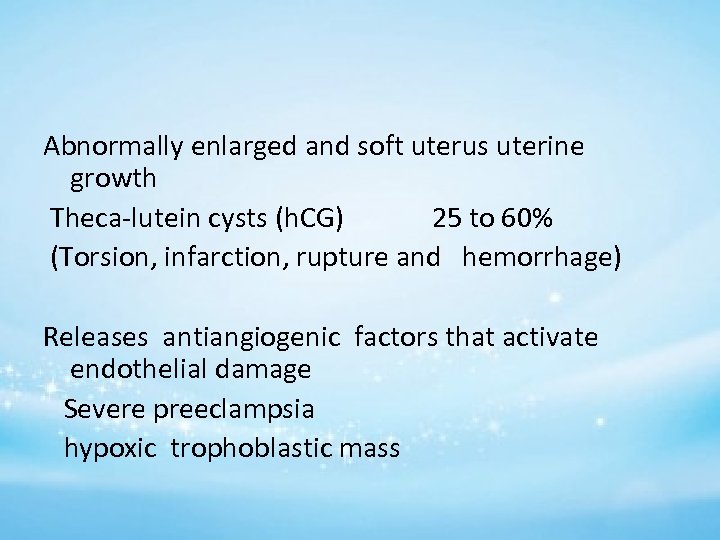 Abnormally enlarged and soft uterus uterine growth

Theca-lutein cysts (hCG)            25 to 60%

(Torsion, infarction, rupture and   hemorrhage)

Releases  antiangiogenic  factors that activate endothelial damage

Severe preeclampsia

hypoxic  trophoblastic mass